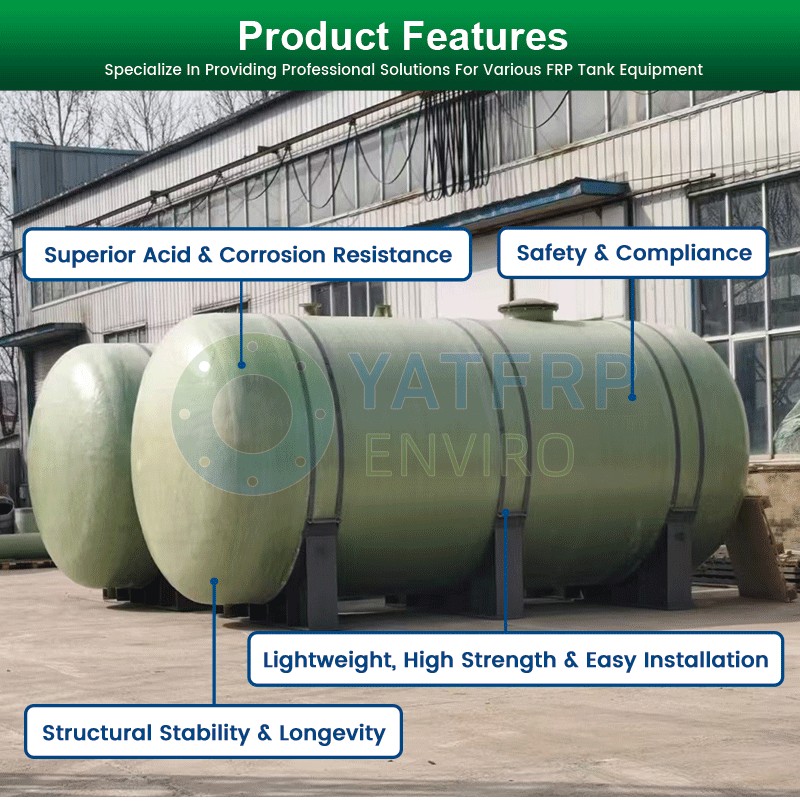 Product Features
Specialize In Providing Professional Solutions For Various FRP Tank Equipment

Superior Acid & Corrosion Resistance

Safety & Compliance

YATFRP
ENVIRO

Lightweight, High Strength & Easy Installation

Structural Stability & Longevity